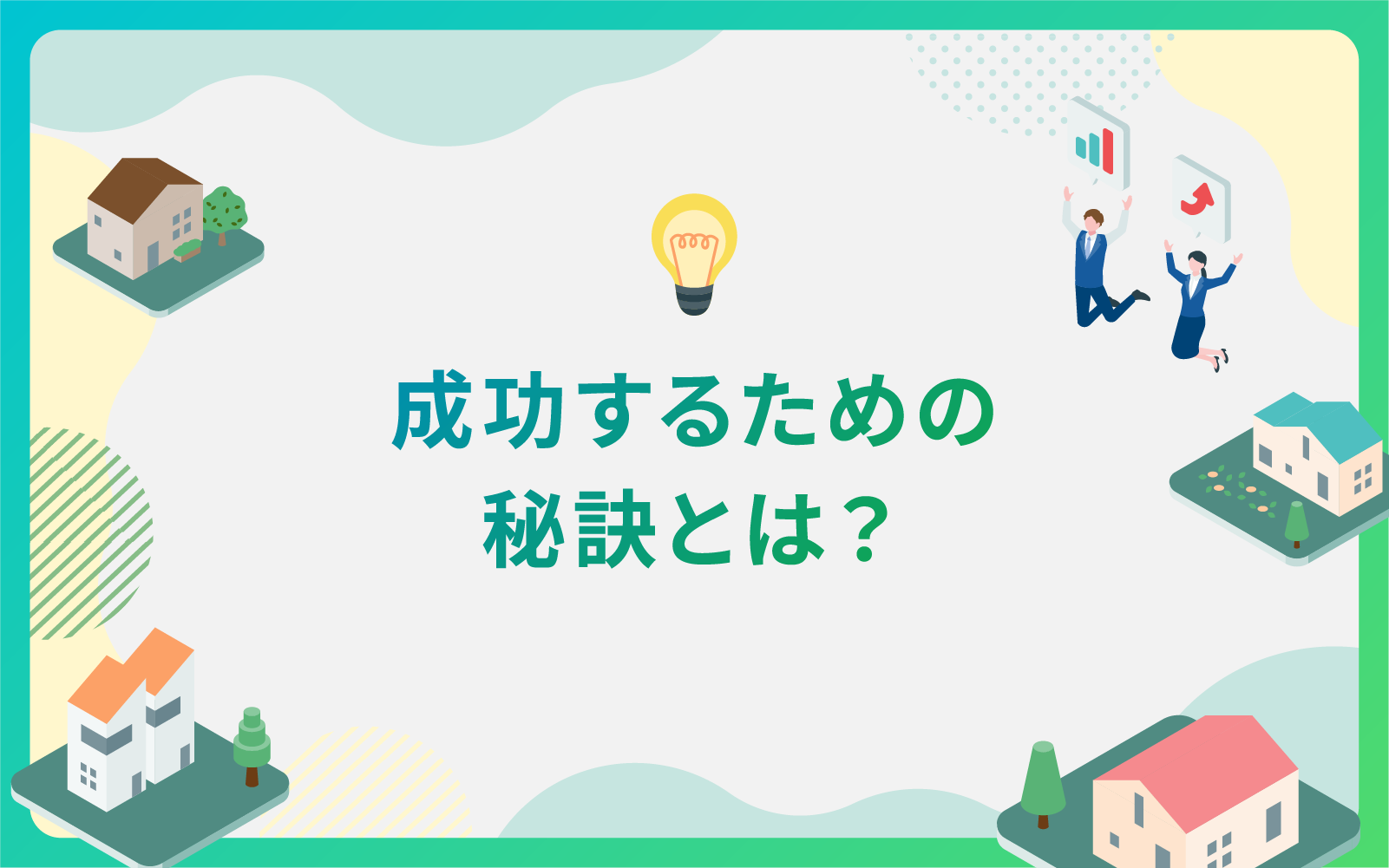 成功するための
秘訣とは？